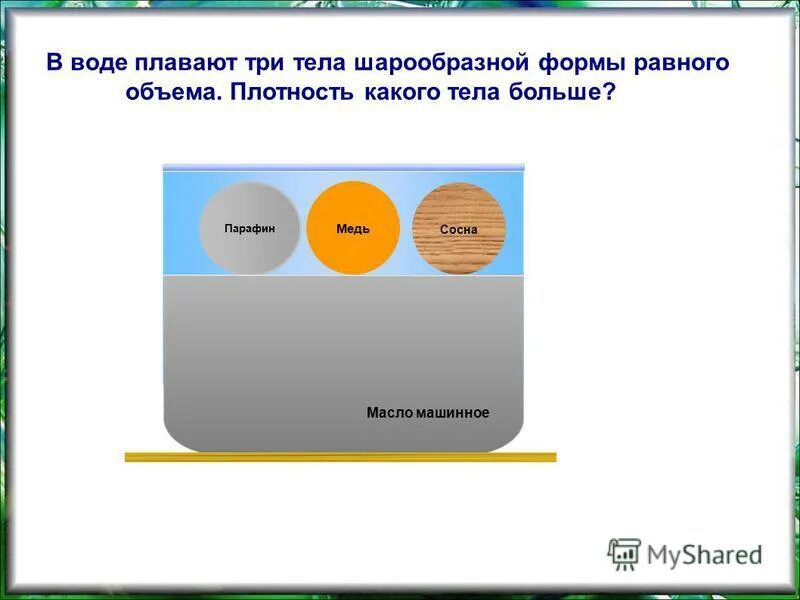 В воде плавают три тела шарообразной формы равного объема. Плотность какого тела больше?

Парафин

Медь

Сосна

Масло машинное

MyShared